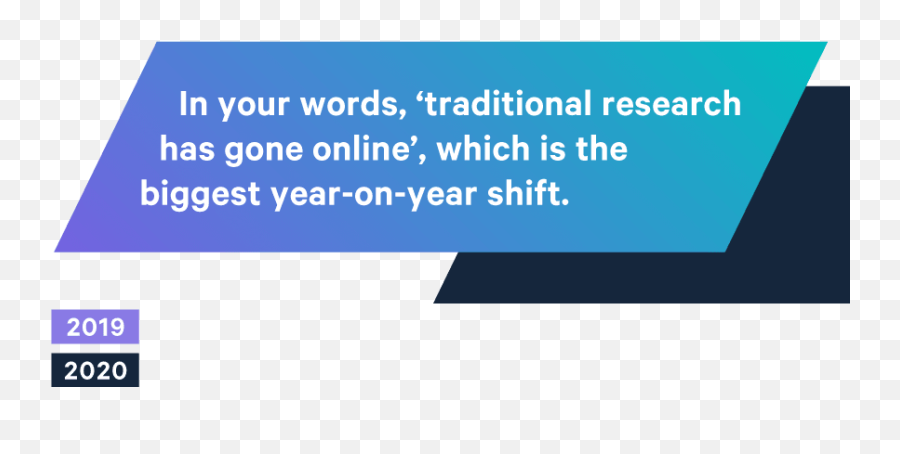 In your words, ‘traditional research has gone online’, which is the biggest year-on-year shift.

2019

2020